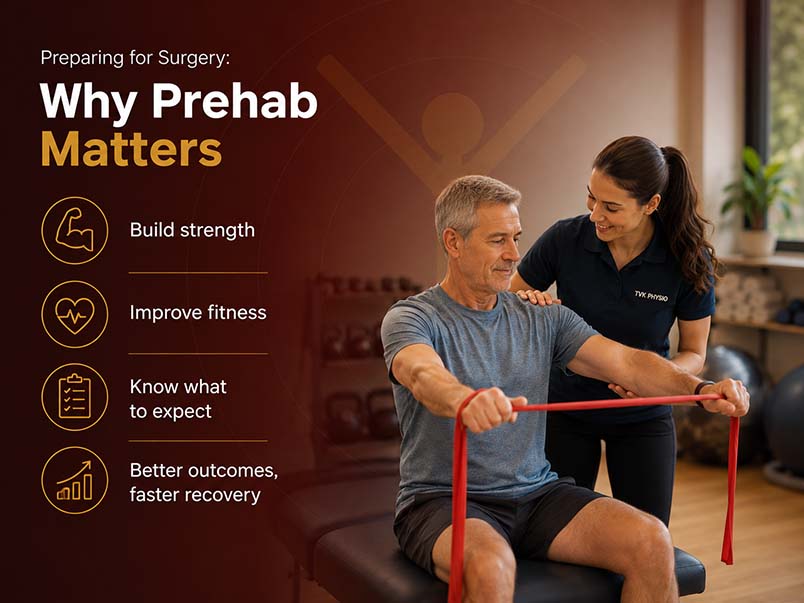 Preparing for Surgery:

Why Prehab Matters

Build strength

Improve fitness

Know what to expect

Better outcomes, faster recovery

TVK PHYSIO